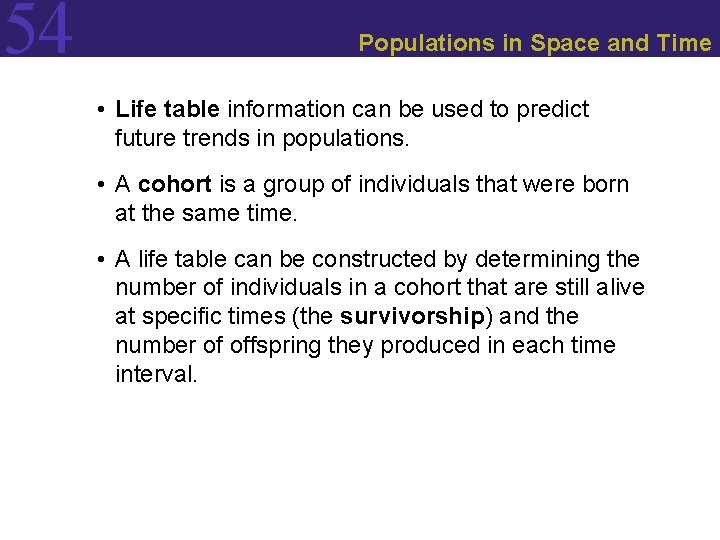 54

Populations in Space and Time

• Life table information can be used to predict future trends in populations.

• A cohort is a group of individuals that were born at the same time.

• A life table can be constructed by determining the number of individuals in a cohort that are still alive at specific times (the survivorship) and the number of offspring they produced in each time interval.